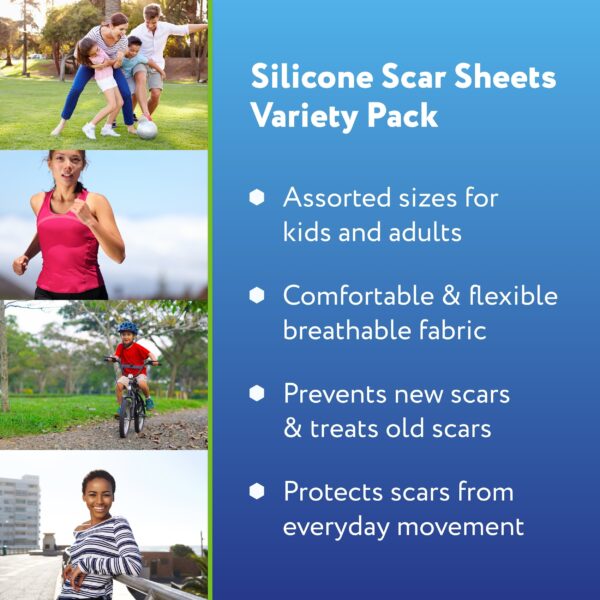 Silicone Scar Sheets Variety Pack

Assorted sizes for kids and adults

Comfortable & flexible breathable fabric

Prevents new scars & treats old scars

Protects scars from everyday movement